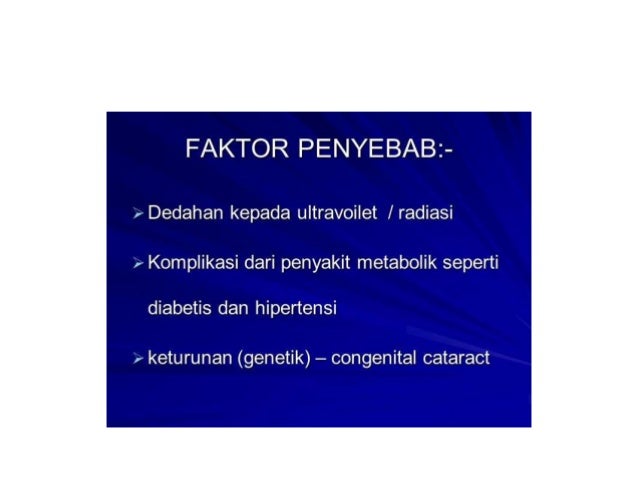 FAKTOR PENYEBAB:-

➢ Dedahan kepada ultravoilet / radiasi

➢ Komplikasi dari penyakit metabolik seperti diabetis dan hipertensi

➢ keturunan (genetik) – congenital cataract